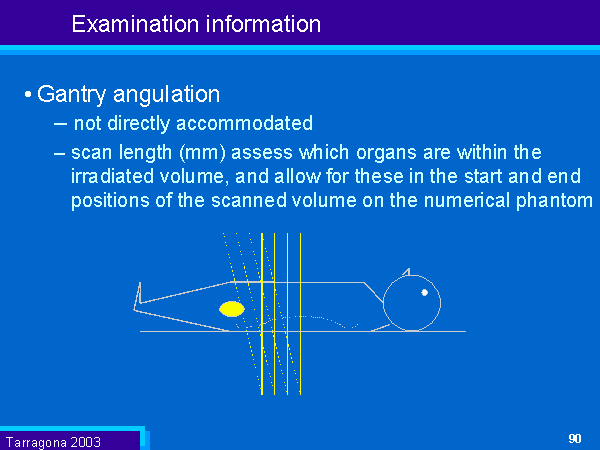 Examination information

• Gantry angulation

– not directly accommodated

– scan length (mm) assess which organs are within the irradiated volume, and allow for these in the start and end positions of the scanned volume on the numerical phantom

Tarragona 2003

90